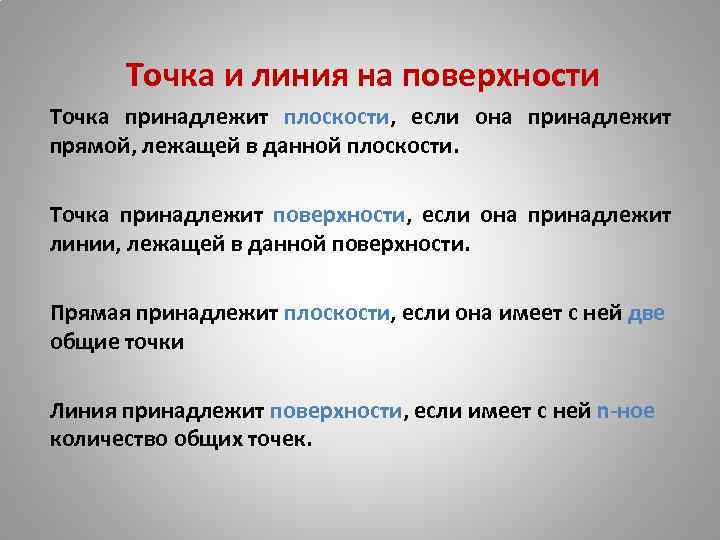 Точка и линия на поверхности

Точка принадлежит плоскости, если она принадлежит прямой, лежащей в данной плоскости.

Точка принадлежит поверхности, если она принадлежит линии, лежащей в данной поверхности.

Прямая принадлежит плоскости, если она имеет с ней две общие точки

Линия принадлежит поверхности, если имеет с ней n-ное количество общих точек.